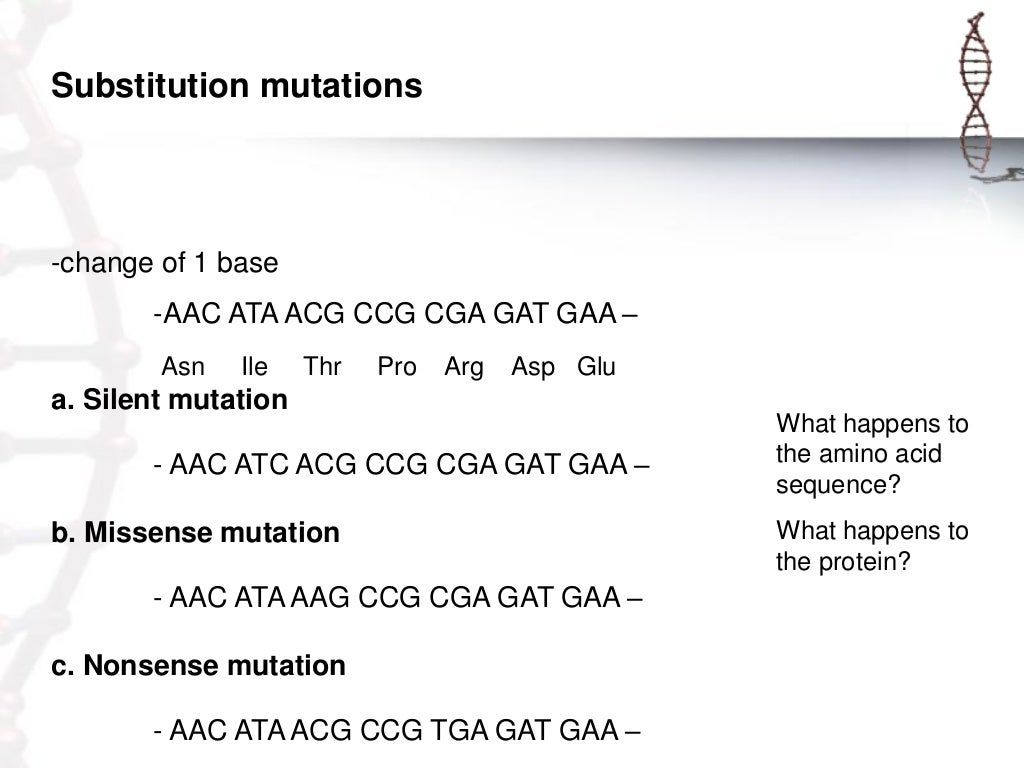 Substitution mutations

-change of 1 base

-AAC ATA ACG CCG CGA GAT GAA –

Asn Ile Thr Pro Arg Asp Glu

a. Silent mutation

- AAC ATC ACG CCG CGA GAT GAA –

b. Missense mutation

- AAC ATA AAG CCG CGA GAT GAA –

c. Nonsense mutation

- AAC ATA ACG CCG TGA GAT GAA –

What happens to the amino acid sequence?

What happens to the protein?